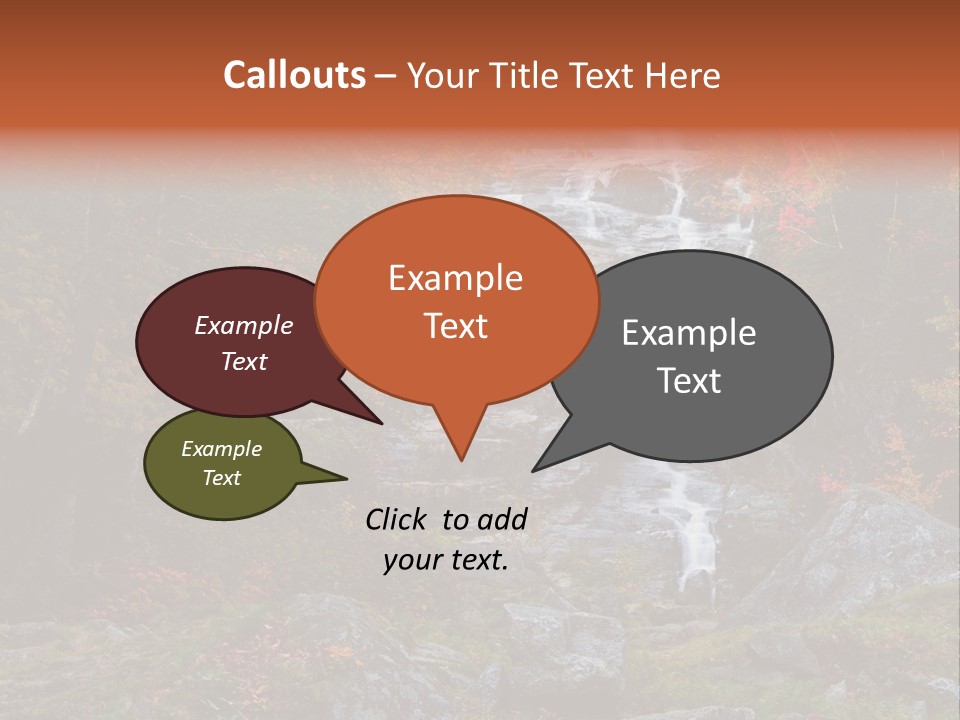 Callouts – Your Title Text Here

Example Text

Example Text

Example Text

Example Text

Click to add your text.